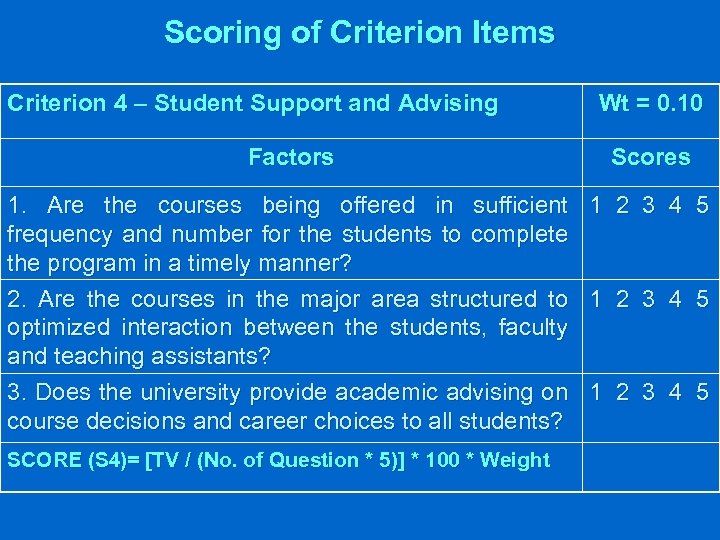 Scoring of Criterion Items

| Criterion 4 – Student Support and Advising | Wt = 0.10 |
|---|---|
| Factors | Scores |
| 1. Are the courses being offered in sufficient frequency and number for the students to complete the program in a timely manner? | 1 2 3 4 5 |
| 2. Are the courses in the major area structured to optimized interaction between the students, faculty and teaching assistants? | 1 2 3 4 5 |
| 3. Does the university provide academic advising on course decisions and career choices to all students? | 1 2 3 4 5 |
| SCORE (S4)= [TV / (No. of Question * 5)] * 100 * Weight | |